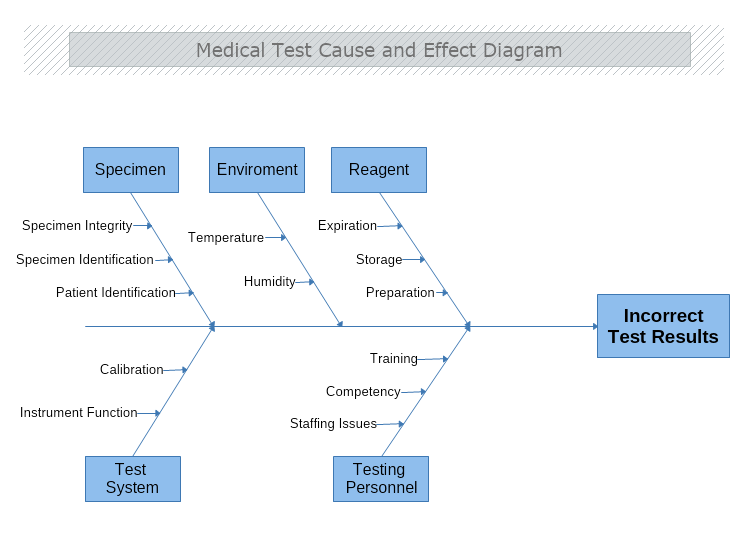 Medical Test Cause and Effect Diagram

Specimen

Specimen Integrity

Specimen Identification

Patient Identification

Enviroment

Temperature

Humidity

Reagent

Expiration

Storage

Preparation

Incorrect Test Results

Calibration

Instrument Function

Test System

Training

Competency

Staffing Issues

Testing Personnel